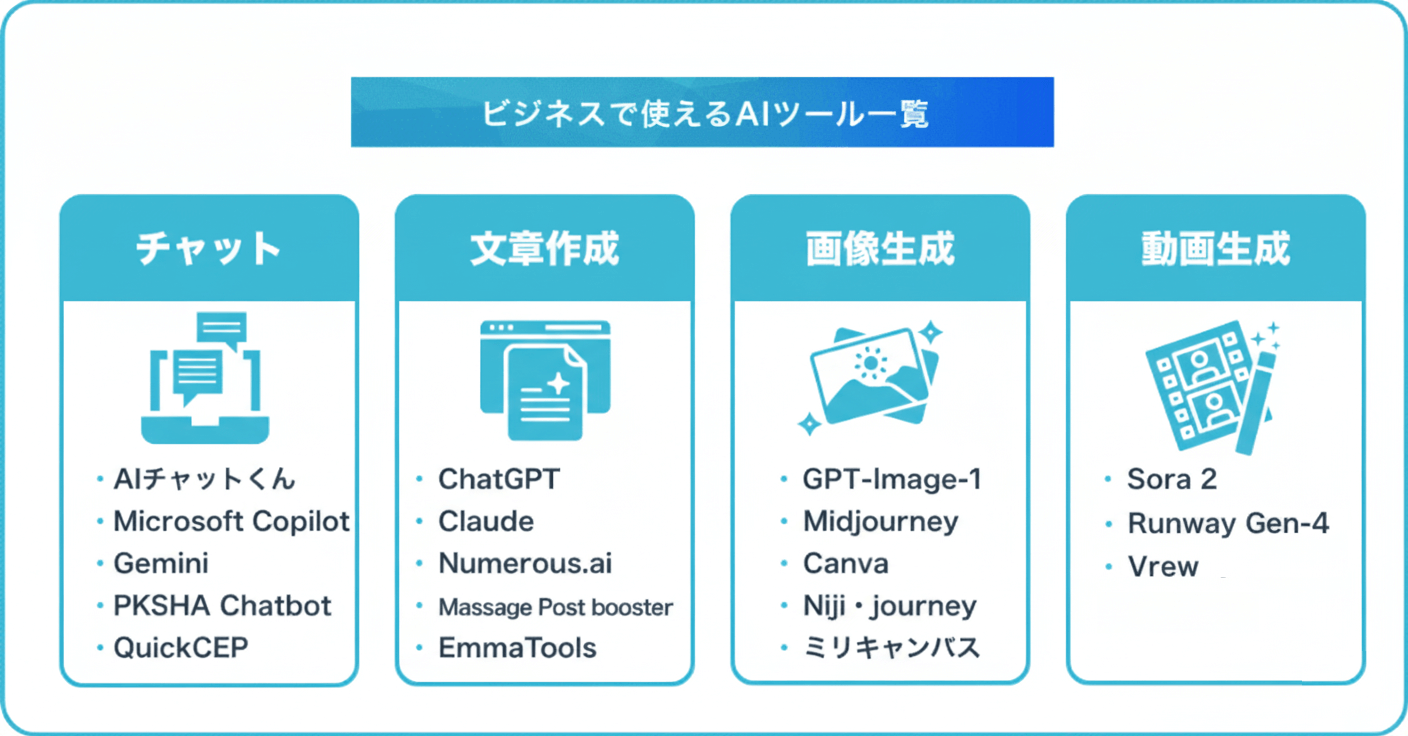 ビジネスで使えるAIツール一覧

チャット

・AIチャットくん
・Microsoft Copilot
・Gemini
・PKSHA Chatbot
・QuickCEP

文章作成

・ChatGPT
・Claude
・Numerous.ai
・Massage Post booster
・EmmaTools

画像生成

・GPT-Image-1
・Midjourney
・Canva
・Niji・journey
・ミリキャンバス

動画生成

・Sora 2
・Runway Gen-4
・Vrew